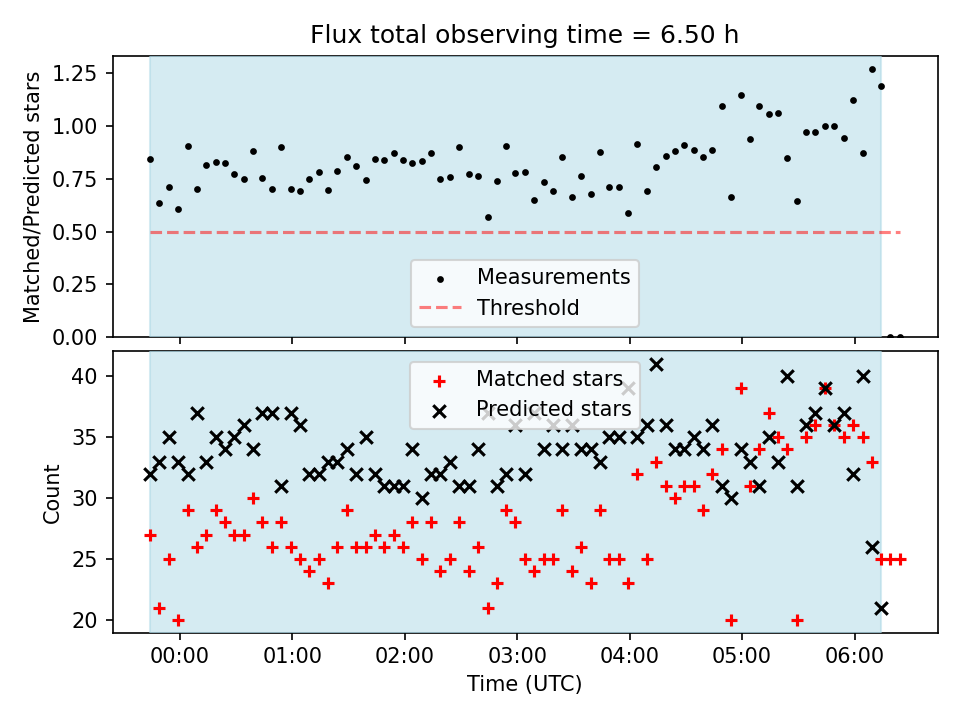 Flux total observing time = 6.50 h

Matched/Predicted stars

1.25
1.00
0.75
0.50
0.25
0.00

Measurements
Threshold

Count

40
35
30
25
20

Matched stars
Predicted stars

00:00
01:00
02:00
03:00
04:00
05:00
06:00

Time (UTC)